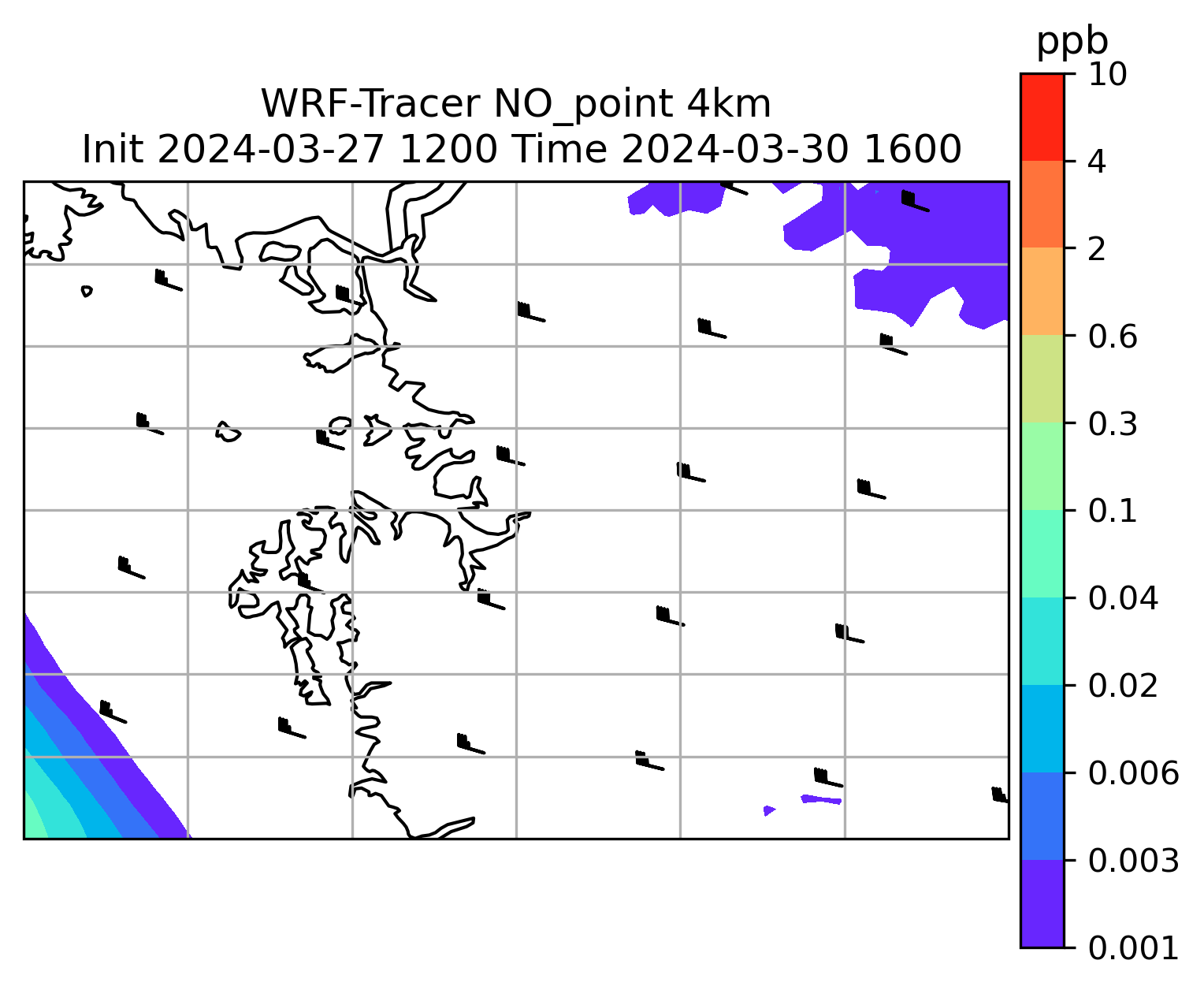 WRF-Tracer NO_point 4km
Init 2024-03-27 1200 Time 2024-03-30 1600

ppb
10
4
2
0.6
0.3
0.1
0.04
0.02
0.006
0.003
0.001